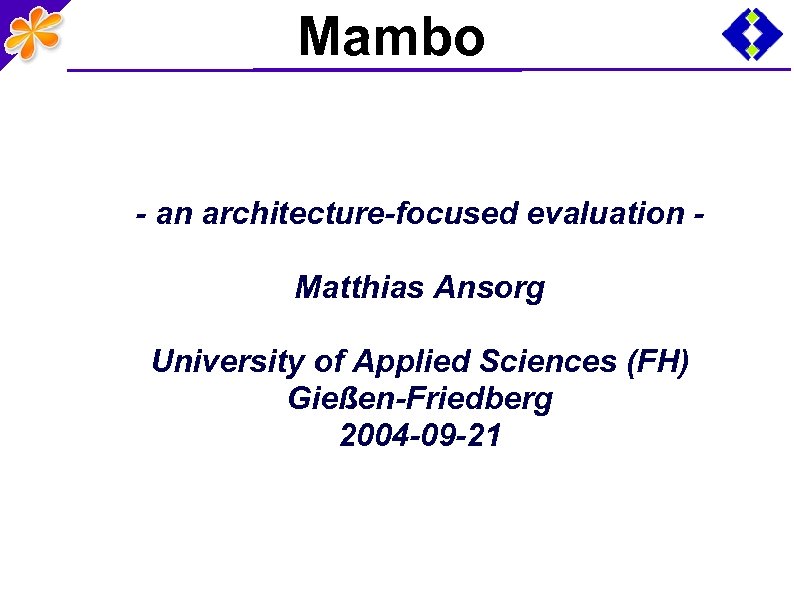 Mambo

- an architecture-focused evaluation -

Matthias Ansorg

University of Applied Sciences (FH)
Gießen-Friedberg
2004-09-21